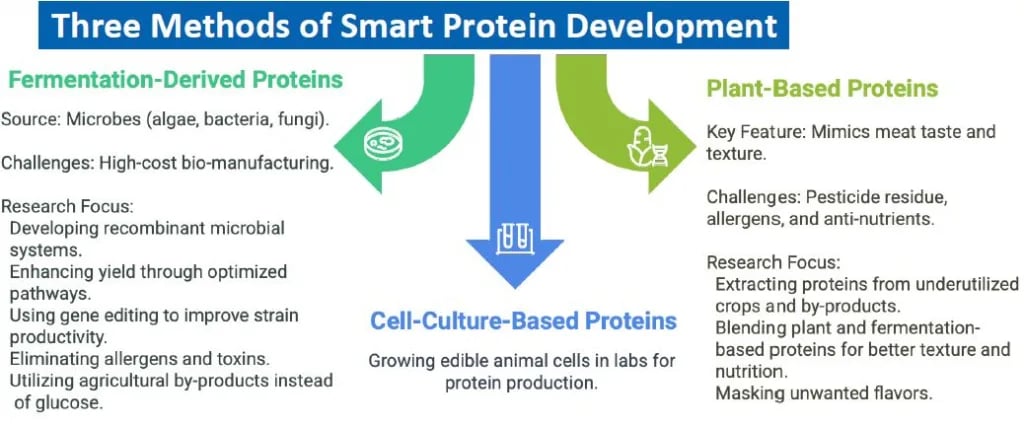 Three Methods of Smart Protein Development

Fermentation-Derived Proteins

Source: Microbes (algae, bacteria, fungi).

Challenges: High-cost bio-manufacturing.

Research Focus:
Developing recombinant microbial systems.
Enhancing yield through optimized pathways.
Using gene editing to improve strain productivity.
Eliminating allergens and toxins.
Utilizing agricultural by-products instead of glucose.

Cell-Culture-Based Proteins

Growing edible animal cells in labs for protein production.

Plant-Based Proteins

Key Feature: Mimics meat taste and texture.

Challenges: Pesticide residue, allergens, and anti-nutrients.

Research Focus:
Extracting proteins from underutilized crops and by-products.
Blending plant and fermentation-based proteins for better texture and nutrition.
Masking unwanted flavors.